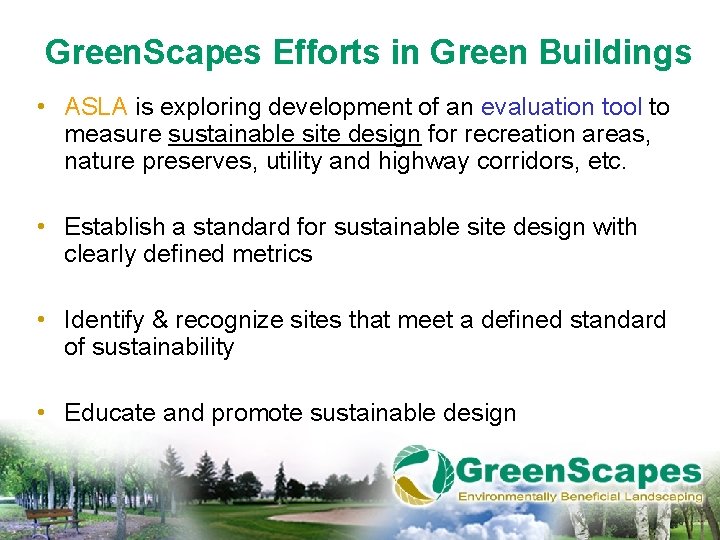 GreenScapes Efforts in Green Buildings

• ASLA is exploring development of an evaluation tool to measure sustainable site design for recreation areas, nature preserves, utility and highway corridors, etc.

• Establish a standard for sustainable site design with clearly defined metrics

• Identify & recognize sites that meet a defined standard of sustainability

• Educate and promote sustainable design

GreenScapes
Environmentally Beneficial Landscaping